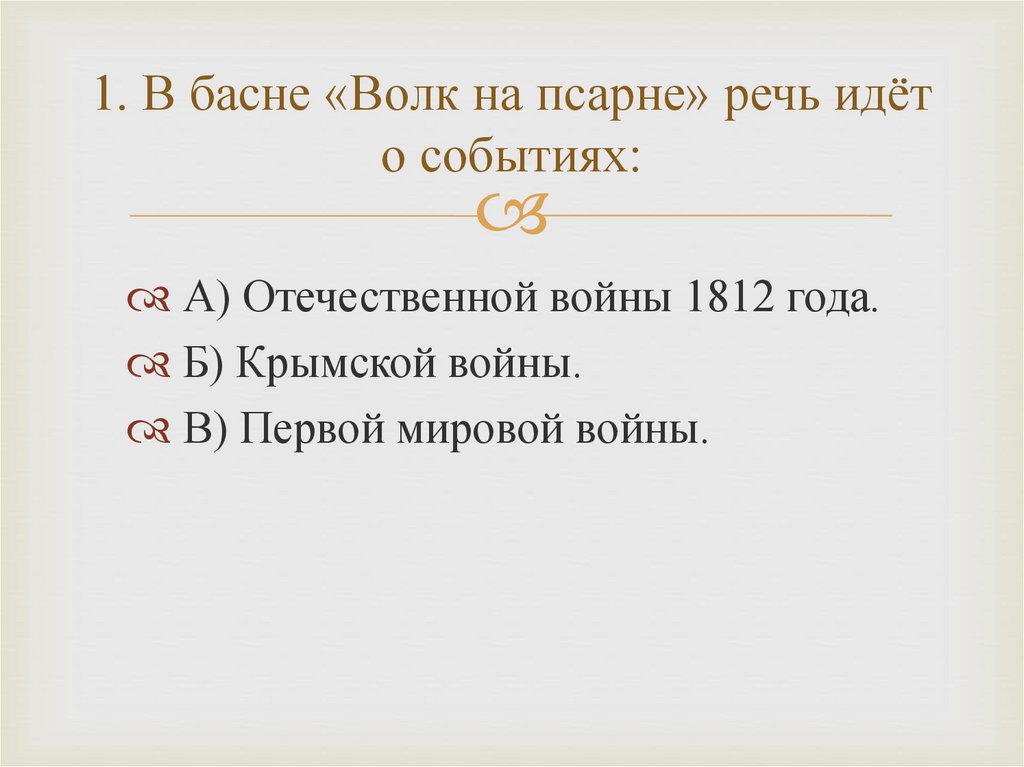 1. В басне «Волк на псарне» речь идёт о событиях:

А) Отечественной войны 1812 года.

Б) Крымской войны.

В) Первой мировой войны.